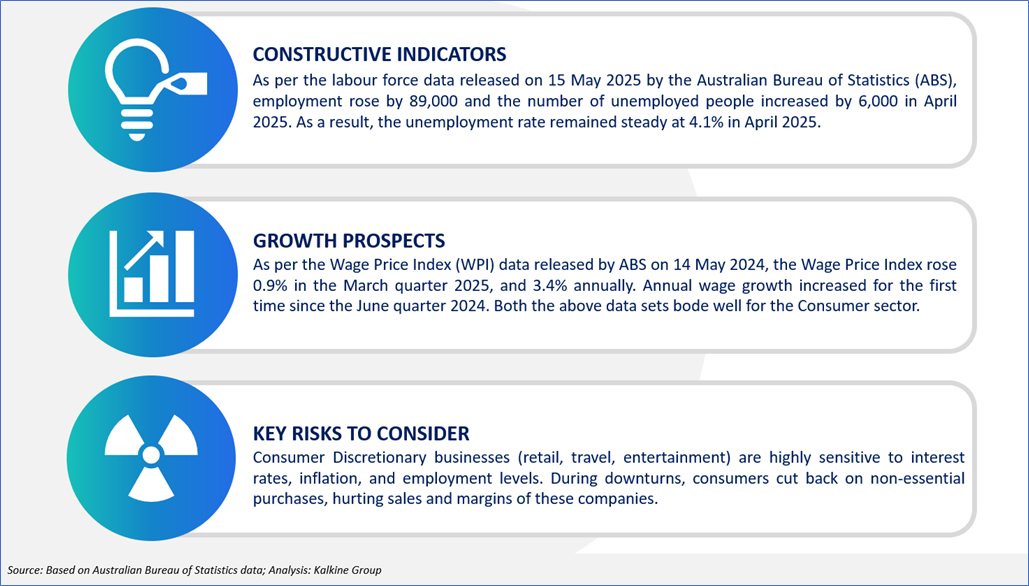 CONSTRUCTIVE INDICATORS
As per the labour force data released on 15 May 2025 by the Australian Bureau of Statistics (ABS), employment rose by 89,000 and the number of unemployed people increased by 6,000 in April 2025. As a result, the unemployment rate remained steady at 4.1% in April 2025.

GROWTH PROSPECTS
As per the Wage Price Index (WPI) data released by ABS on 14 May 2024, the Wage Price Index rose 0.9% in the March quarter 2025, and 3.4% annually. Annual wage growth increased for the first time since the June quarter 2024. Both the above data sets bode well for the Consumer sector.

KEY RISKS TO CONSIDER
Consumer Discretionary businesses (retail, travel, entertainment) are highly sensitive to interest rates, inflation, and employment levels. During downturns, consumers cut back on non-essential purchases, hurting sales and margins of these companies.

Source: Based on Australian Bureau of Statistics data; Analysis: Kalkine Group